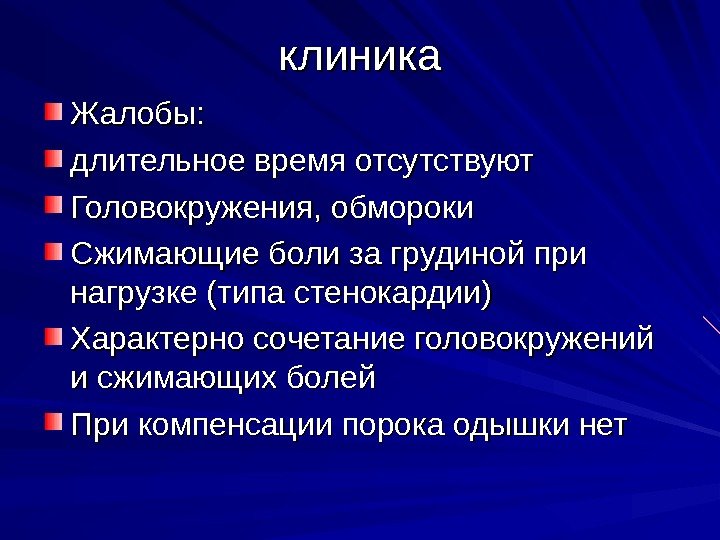 клиника

Жалобы:

длительное время отсутствуют

Головокружения, обмороки

Сжимающие боли за грудиной при нагрузке (типа стенокардии)

Характерно сочетание головокружений и сжимающих болей

При компенсации порока одышки нет